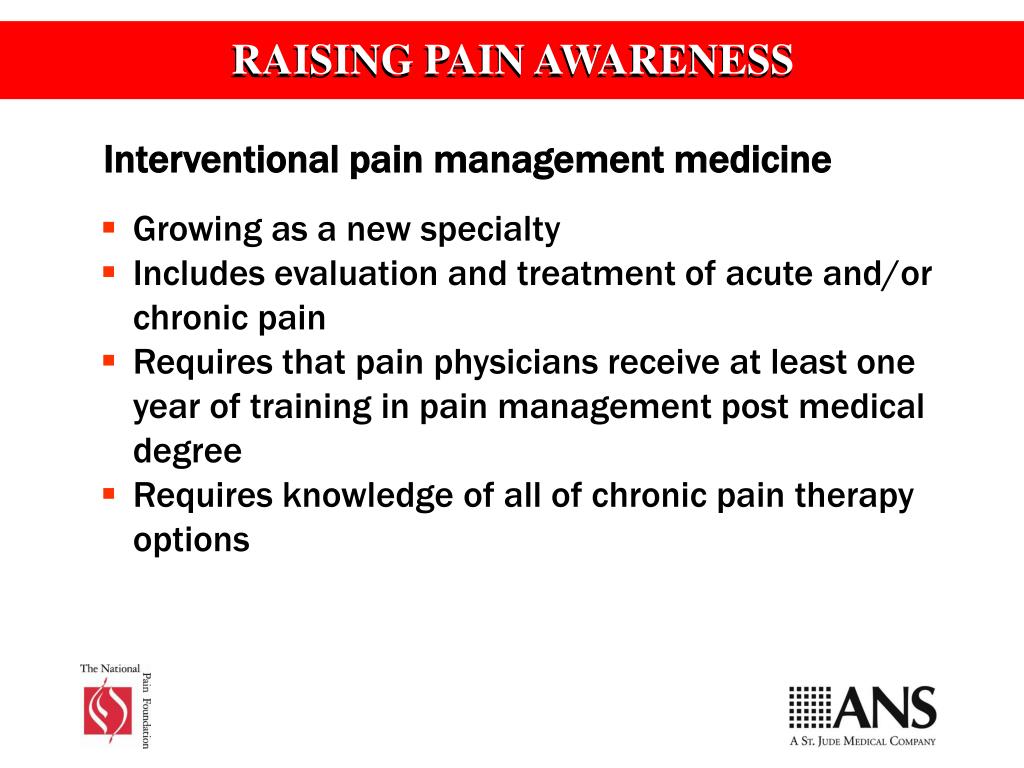 RAISING PAIN AWARENESS

Interventional pain management medicine

- Growing as a new specialty
- Includes evaluation and treatment of acute and/or chronic pain
- Requires that pain physicians receive at least one year of training in pain management post medical degree
- Requires knowledge of all of chronic pain therapy options

The National Pain Foundation

ANS
A St. Jude Medical Company